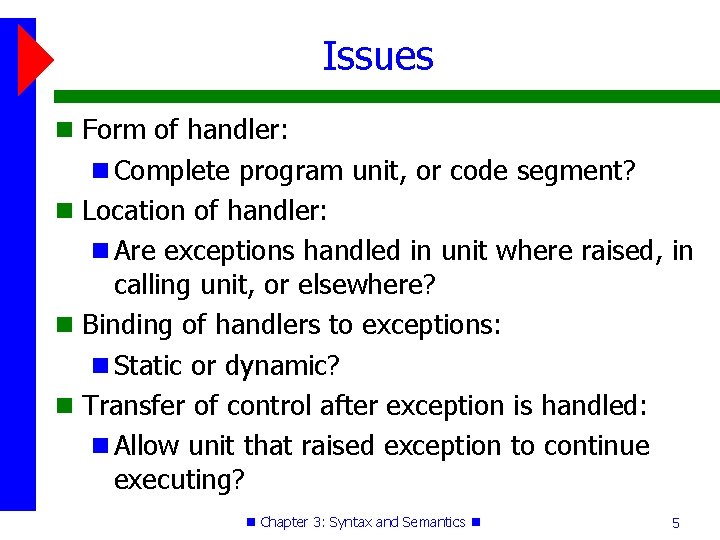 Issues

Form of handler:

Complete program unit, or code segment?

Location of handler:

Are exceptions handled in unit where raised, in calling unit, or elsewhere?

Binding of handlers to exceptions:

Static or dynamic?

Transfer of control after exception is handled:

Allow unit that raised exception to continue executing?

Chapter 3: Syntax and Semantics

5